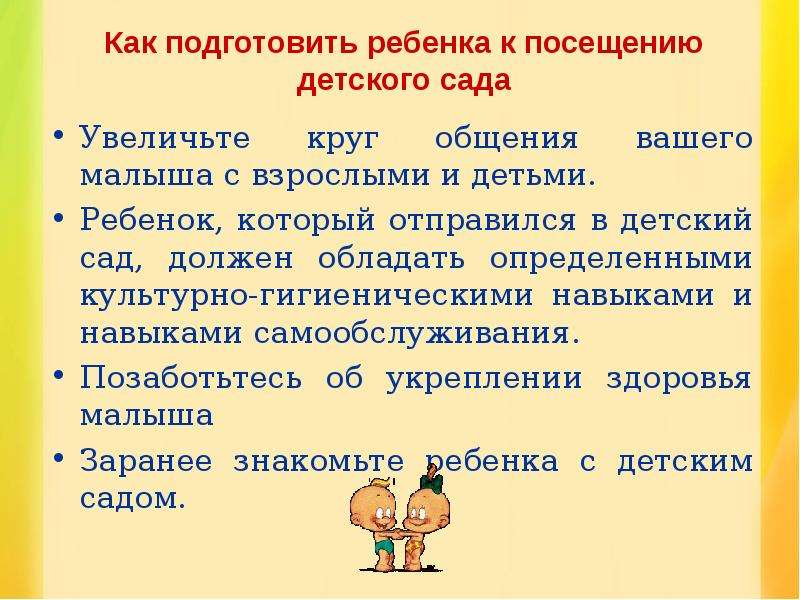 Как подготовить ребенка к посещению детского сада

• Увеличьте круг общения вашего малыша с взрослыми и детьми.

• Ребенок, который отправился в детский сад, должен обладать определенными культурно-гигиеническими навыками и навыками самообслуживания.

• Позаботьтесь об укреплении здоровья малыша

• Заранее знакомьте ребенка с детским садом.